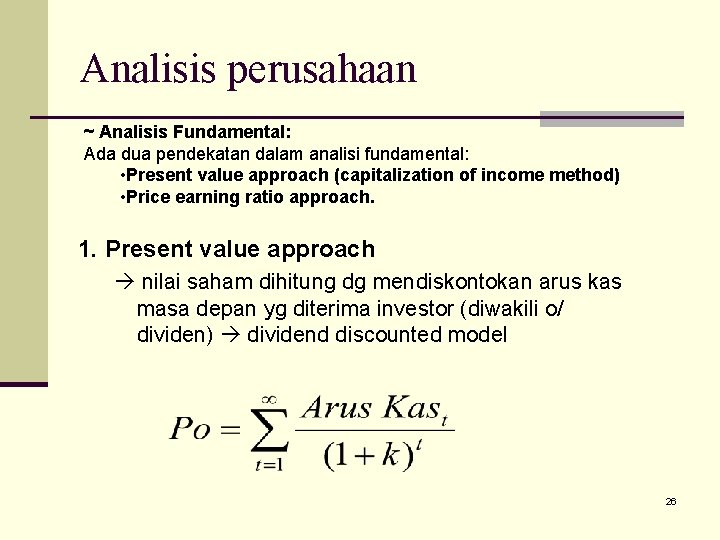 Analisis perusahaan

~ Analisis Fundamental:
Ada dua pendekatan dalam analisi fundamental:
•Present value approach (capitalization of income method)
•Price earning ratio approach.

1. Present value approach
→ nilai saham dihitung dg mendiskontokan arus kas masa depan yg diterima investor (diwakili o/ dividen) → dividend discounted model

$Po = \sum_{t=1}^{\infty} \frac{Arus\ Kas_t}{(1+k)^t}$

26